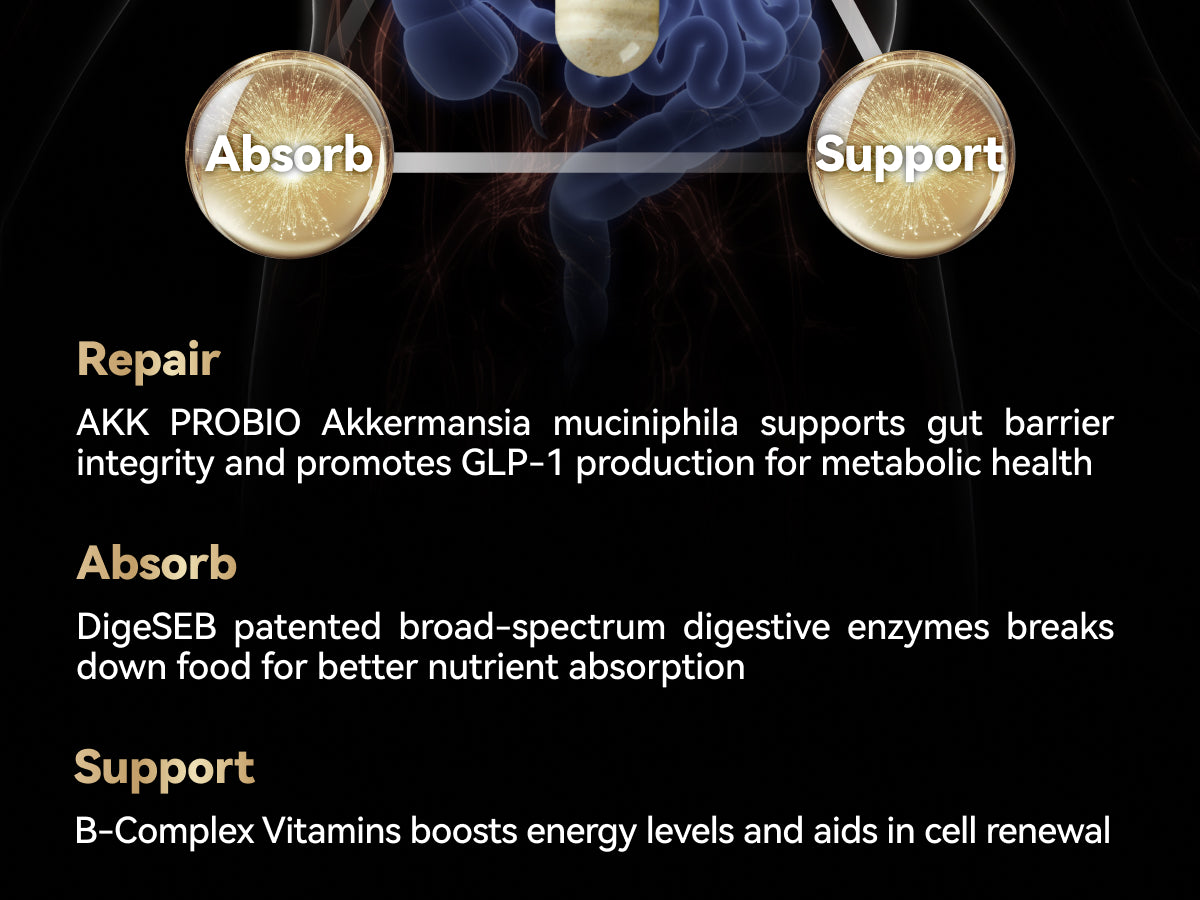 Absorb

Support

Repair

AKK PROBIO Akkermansia muciniphila supports gut barrier integrity and promotes GLP-1 production for metabolic health

Absorb

DigeSEB patented broad-spectrum digestive enzymes breaks down food for better nutrient absorption

Support

B-Complex Vitamins boosts energy levels and aids in cell renewal